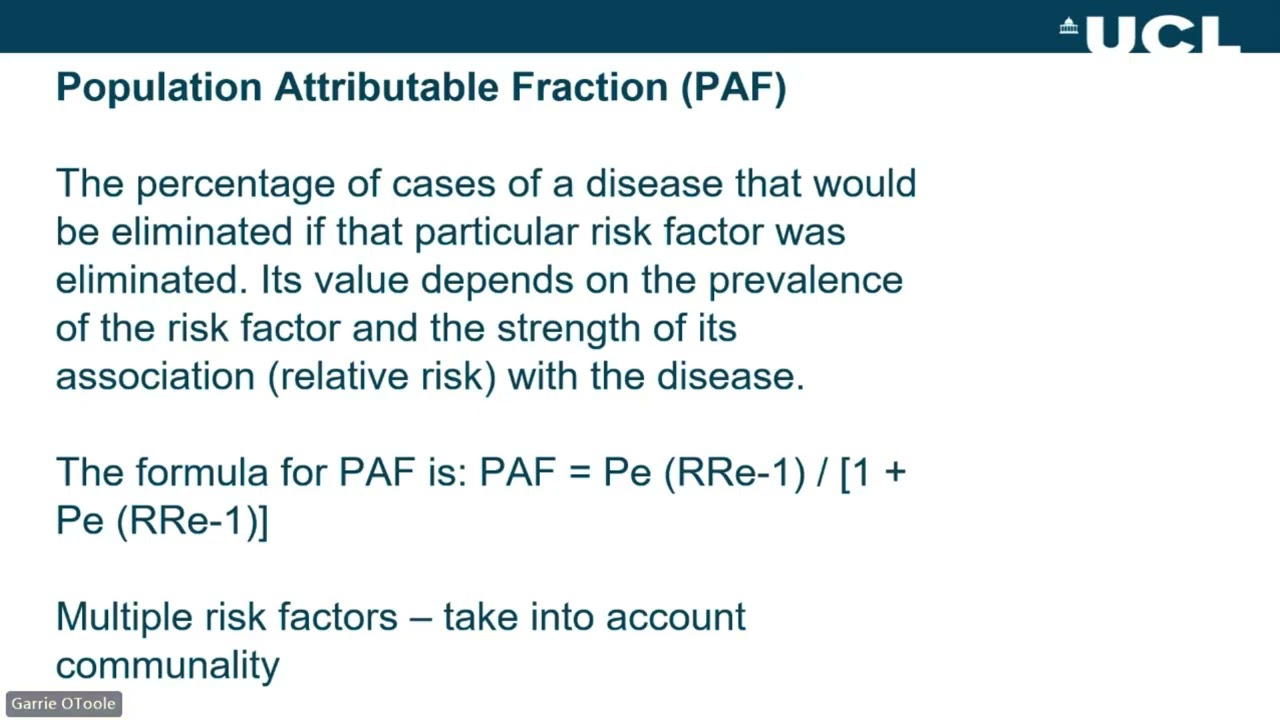 UCL

Population Attributable Fraction (PAF)

The percentage of cases of a disease that would be eliminated if that particular risk factor was eliminated. Its value depends on the prevalence of the risk factor and the strength of its association (relative risk) with the disease.

The formula for PAF is: PAF = Pe (RRe-1) / [1 + Pe (RRe-1)]

Multiple risk factors – take into account communality

Garrie OToole